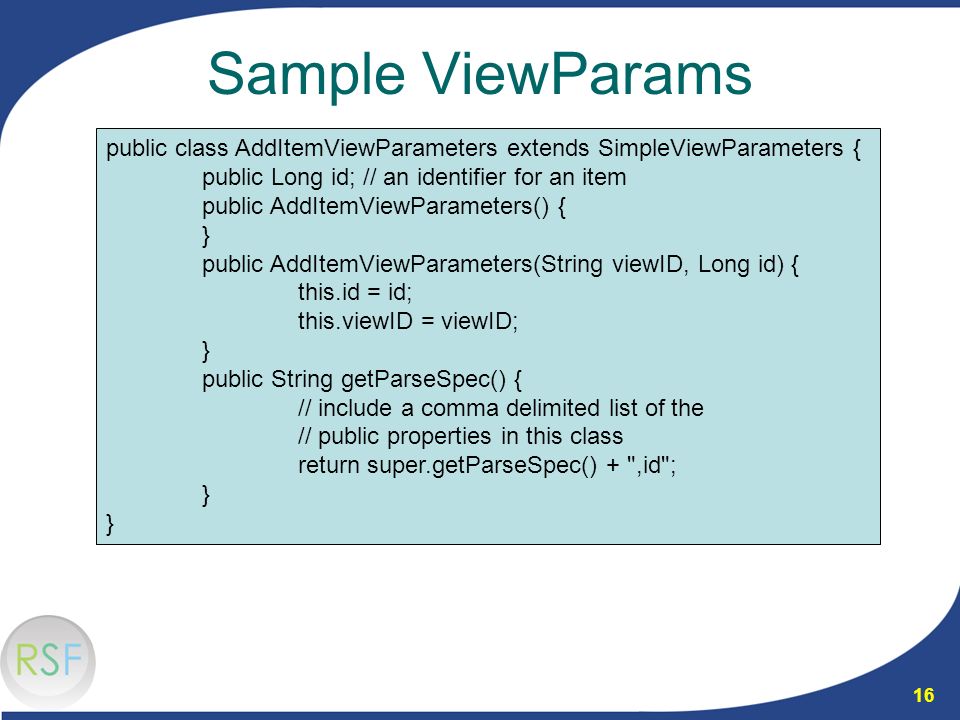 Sample ViewParams

public class AddItemViewParameters extends SimpleViewParameters {
public Long id; // an identifier for an item
public AddItemViewParameters() {
}
public AddItemViewParameters(String viewID, Long id) {
this.id = id;
this.viewID = viewID;
}
public String getParseSpec() {
// include a comma delimited list of the
// public properties in this class
return super.getParseSpec() + ",id";
}
}

RSF

16